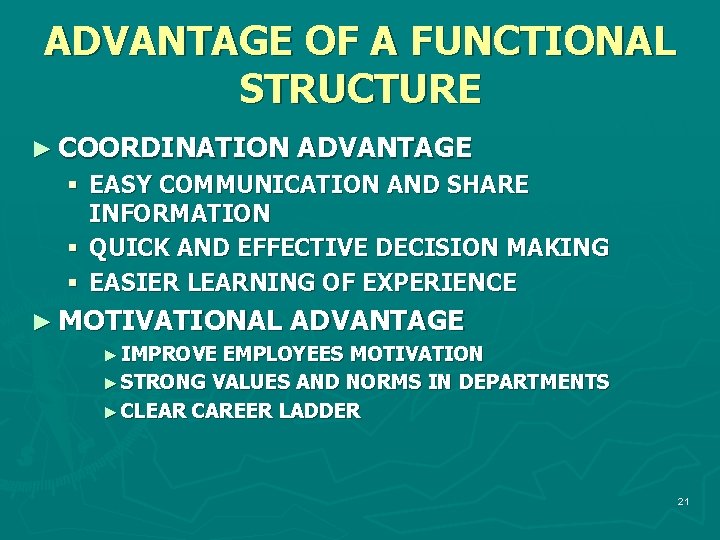 ADVANTAGE OF A FUNCTIONAL STRUCTURE

► COORDINATION ADVANTAGE
▪ EASY COMMUNICATION AND SHARE INFORMATION
▪ QUICK AND EFFECTIVE DECISION MAKING
▪ EASIER LEARNING OF EXPERIENCE

► MOTIVATIONAL ADVANTAGE
► IMPROVE EMPLOYEES MOTIVATION
► STRONG VALUES AND NORMS IN DEPARTMENTS
► CLEAR CAREER LADDER

21